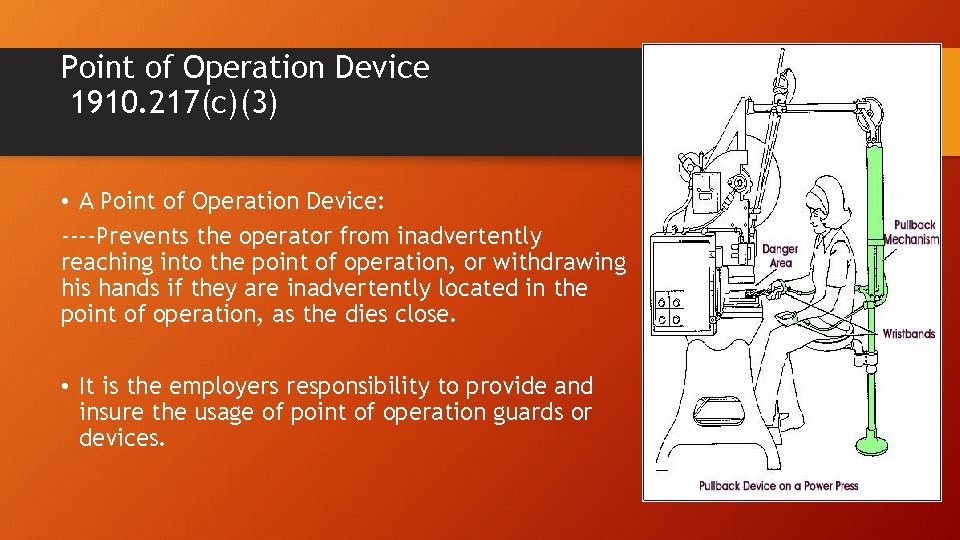 Point of Operation Device
1910.217(c)(3)

• A Point of Operation Device:

----Prevents the operator from inadvertently reaching into the point of operation, or withdrawing his hands if they are inadvertently located in the point of operation, as the dies close.

• It is the employers responsibility to provide and insure the usage of point of operation guards or devices.

Danger Area

Pullback Mechanism

Wristbands

Pullback Device on a Power Press